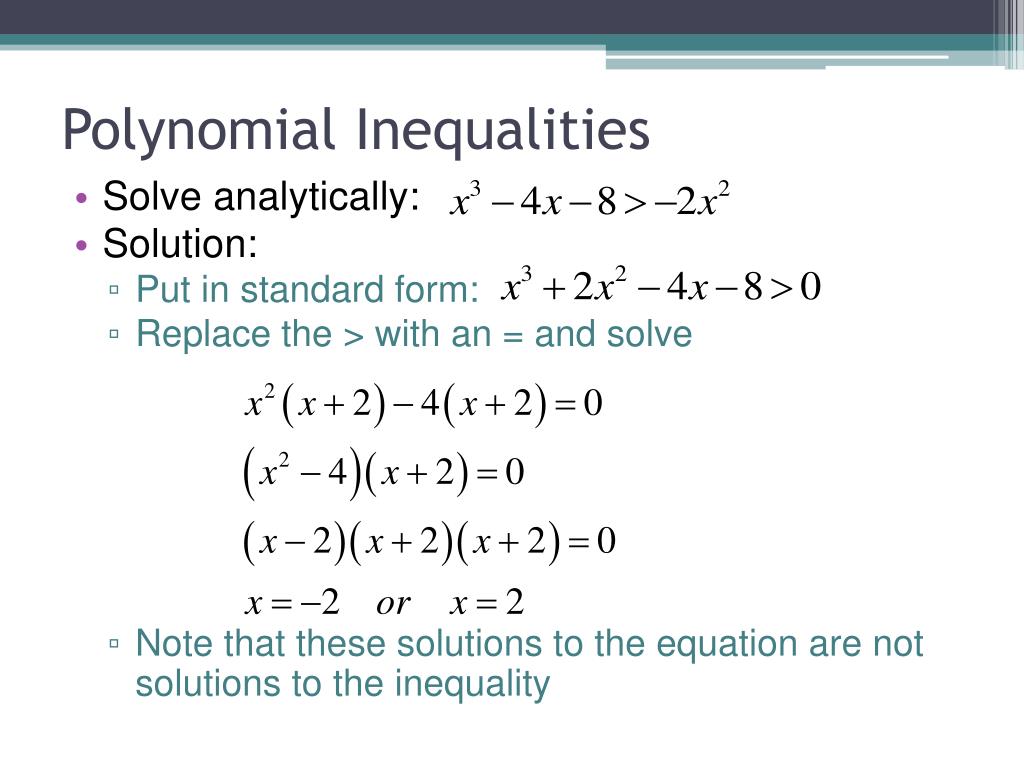 Polynomial Inequalities

• Solve analytically: $x^3 - 4x - 8 > -2x^2$
• Solution:
▫ Put in standard form: $x^3 + 2x^2 - 4x - 8 > 0$
▫ Replace the > with an = and solve

$x^2(x+2) - 4(x+2) = 0$

$(x^2 - 4)(x+2) = 0$

$(x-2)(x+2)(x+2) = 0$

$x = -2 \quad or \quad x = 2$

▫ Note that these solutions to the equation are not solutions to the inequality